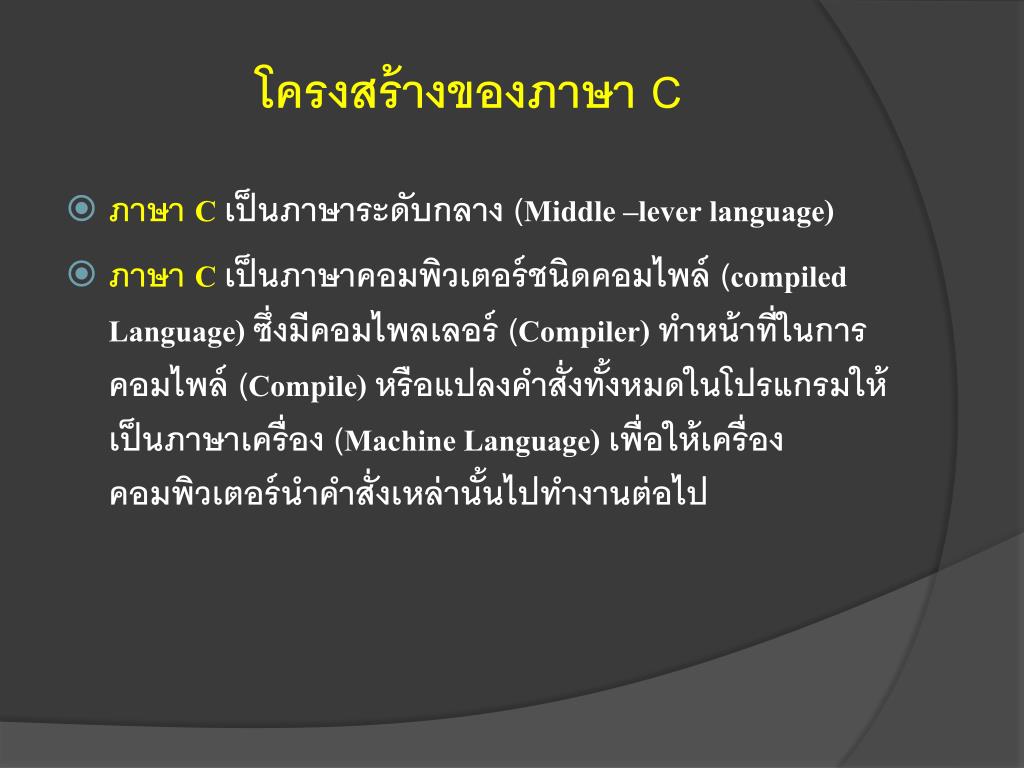 โครงสร้างของภาษา C

ภาษา C เป็นภาษาระดับกลาง (Middle –lever language)

ภาษา C เป็นภาษาคอมพิวเตอร์ชนิดคอมไพล์ (compiled Language) ซึ่งมีคอมไพลเลอร์ (Compiler) ทำหน้าที่ในการคอมไพล์ (Compile) หรือแปลงคำสั่งทั้งหมดในโปรแกรมให้เป็นภาษาเครื่อง (Machine Language) เพื่อให้เครื่องคอมพิวเตอร์นำคำสั่งเหล่านั้นไปทำงานต่อไป